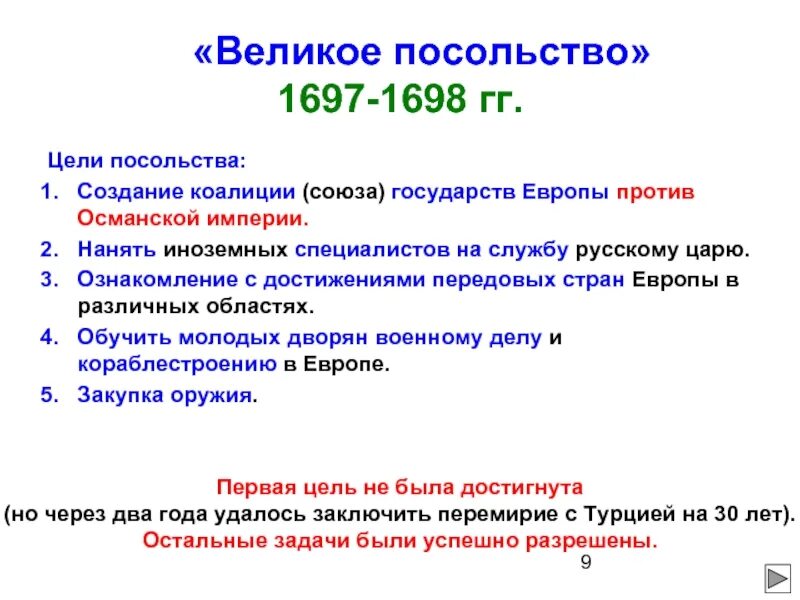 «Великое посольство»
1697-1698 гг.

Цели посольства:

1. Создание коалиции (союза) государств Европы против Османской империи.
2. Нанять иноземных специалистов на службу русскому царю.
3. Ознакомление с достижениями передовых стран Европы в различных областях.
4. Обучить молодых дворян военному делу и кораблестроению в Европе.
5. Закупка оружия.

Первая цель не была достигнута
(но через два года удалось заключить перемирие с Турцией на 30 лет).
Остальные задачи были успешно разрешены.

9